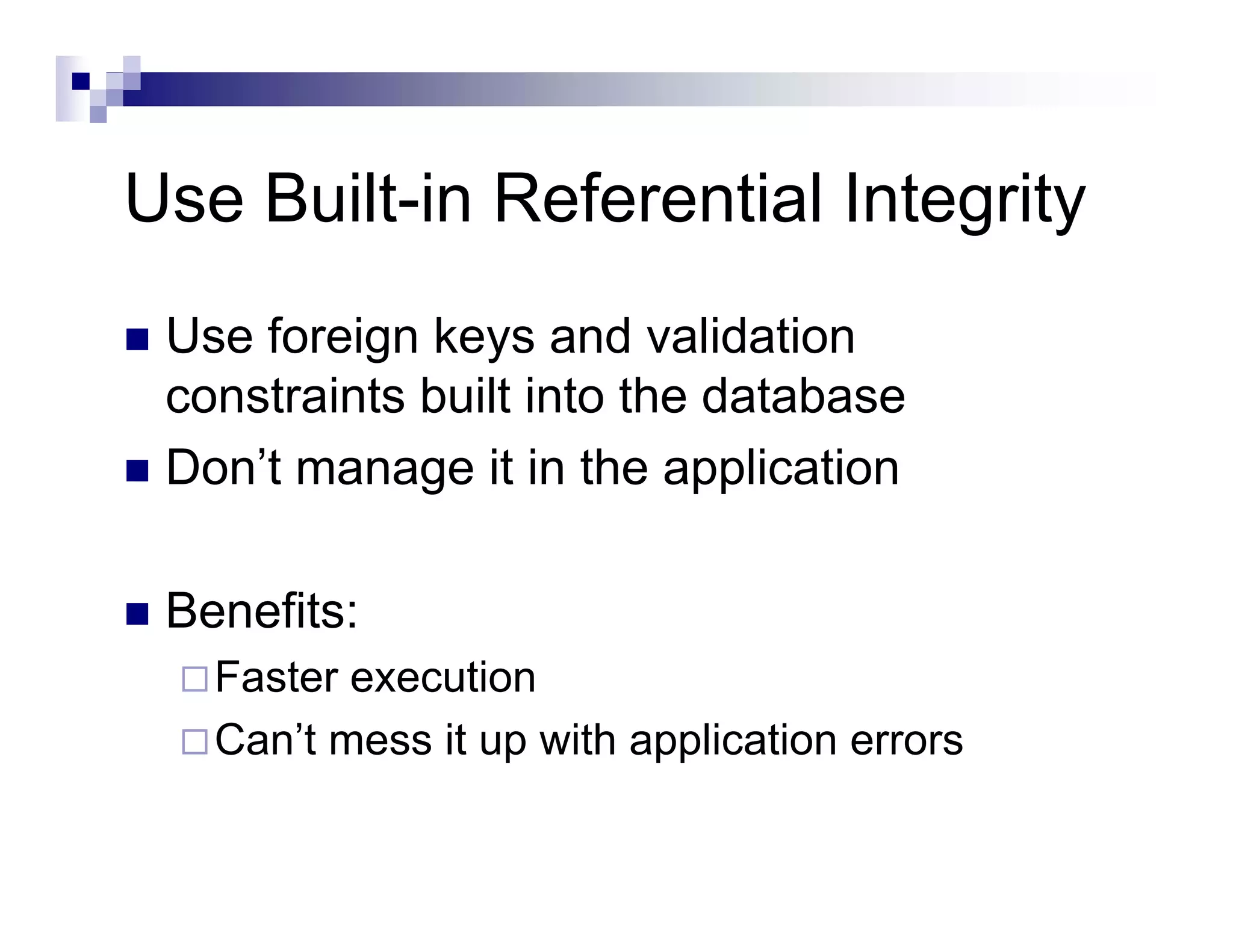 Use Built-in Referential Integrity

■ Use foreign keys and validation constraints built into the database
■ Don’t manage it in the application

■ Benefits:
□ Faster execution
□ Can’t mess it up with application errors